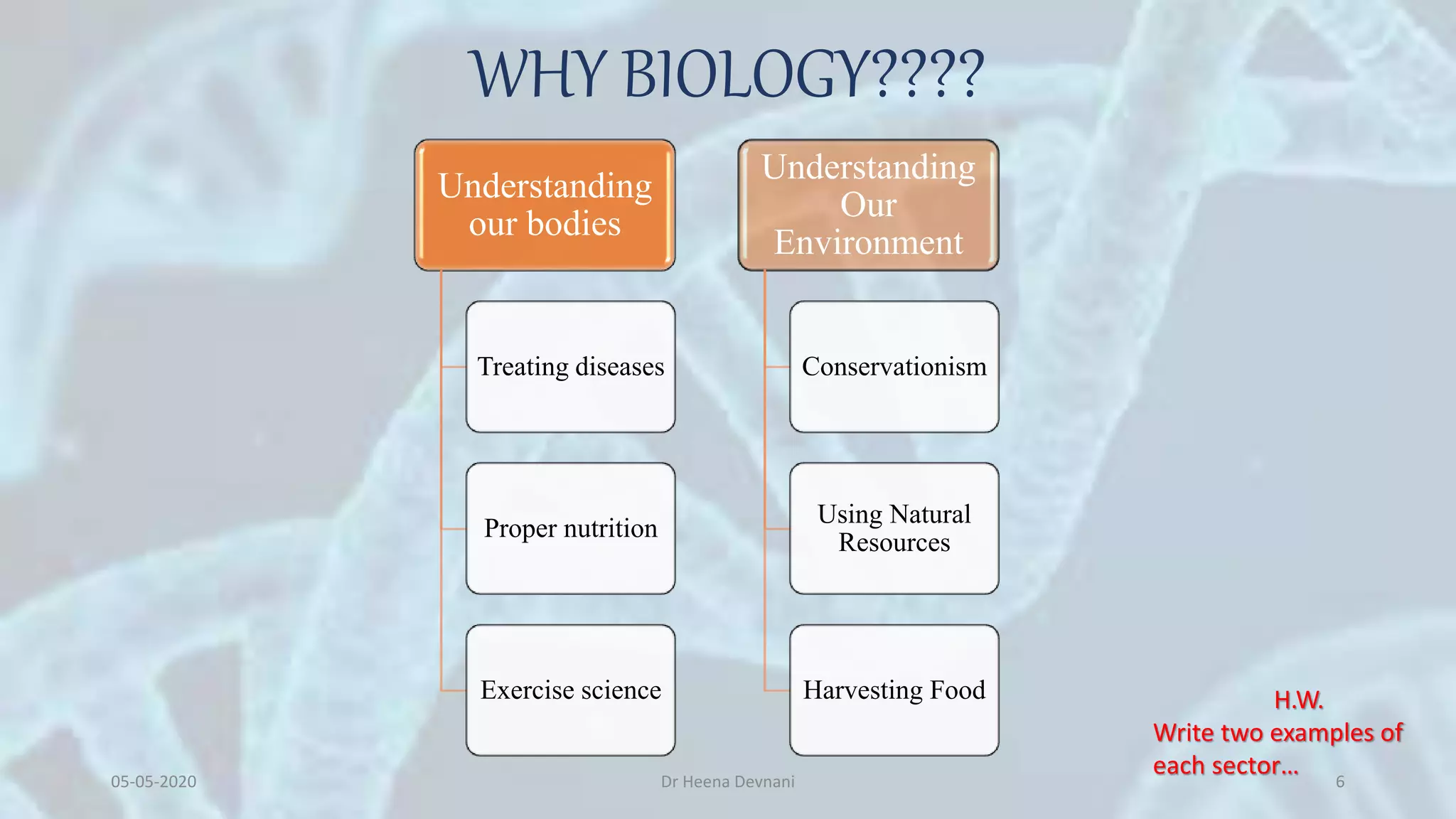 WHY BIOLOGY????

Understanding our bodies

Treating diseases

Proper nutrition

Exercise science

Understanding Our Environment

Conservationism

Using Natural Resources

Harvesting Food

H.W.
Write two examples of each sector…

05-05-2020

Dr Heena Devnani

6